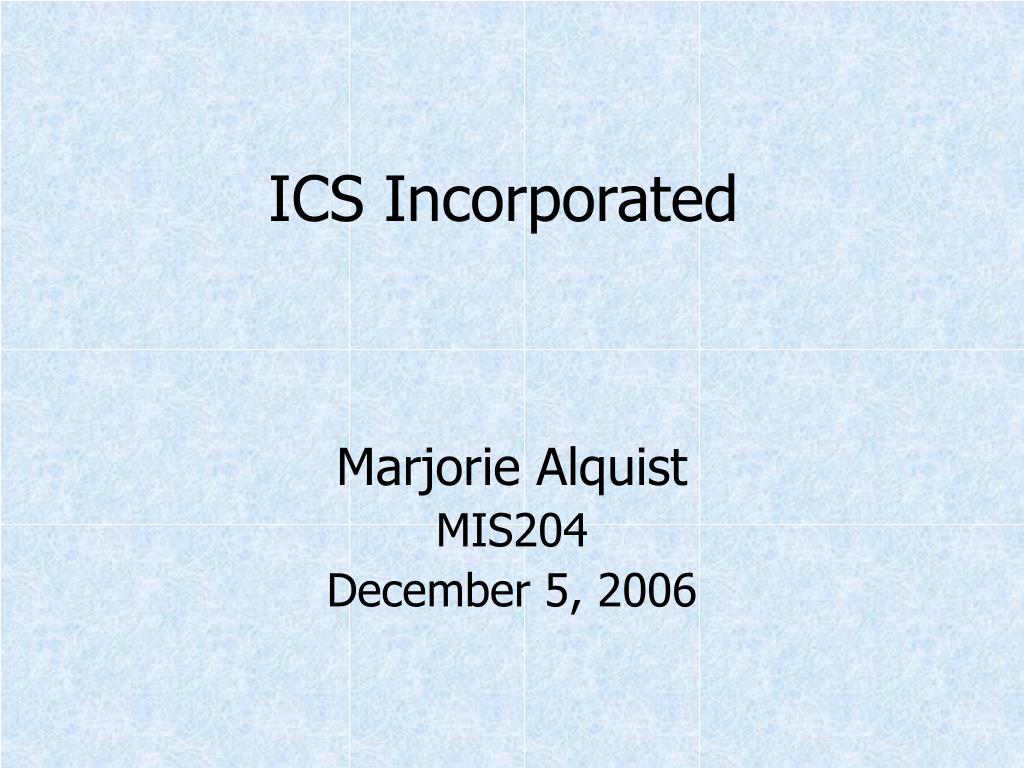 ICS Incorporated

Marjorie Alquist
MIS204
December 5, 2006